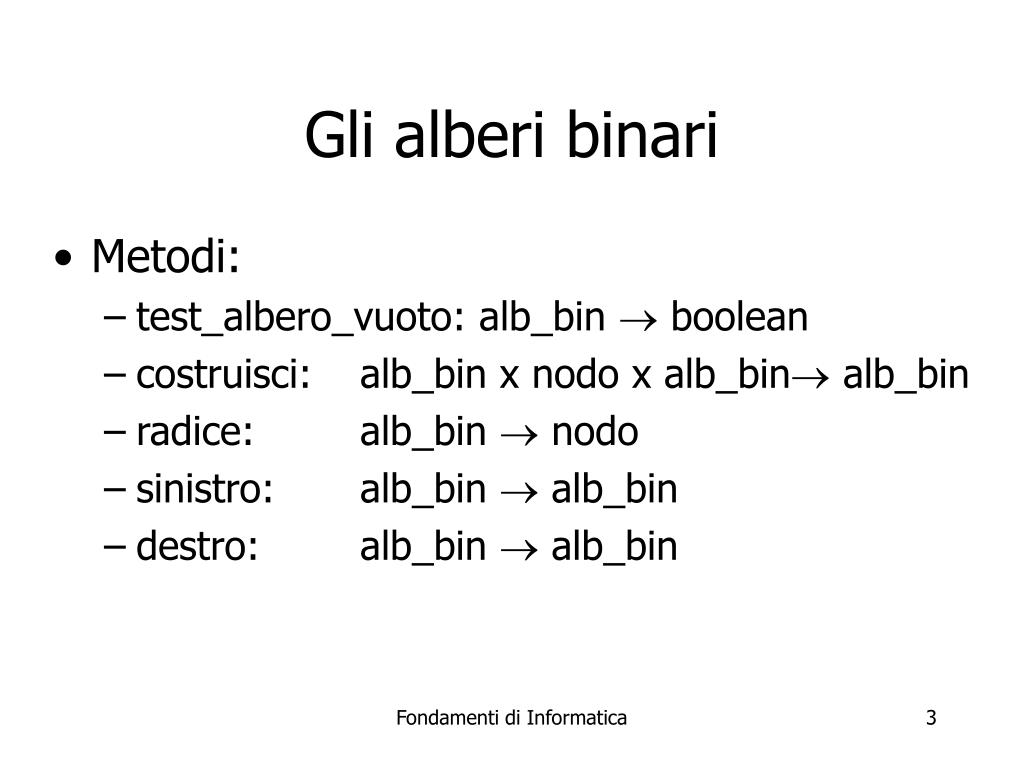 Gli alberi binari

• Metodi:
– test_albero_vuoto: alb_bin $\rightarrow$ boolean
– costruisci: alb_bin x nodo x alb_bin$\rightarrow$ alb_bin
– radice: alb_bin $\rightarrow$ nodo
– sinistro: alb_bin $\rightarrow$ alb_bin
– destro: alb_bin $\rightarrow$ alb_bin

Fondamenti di Informatica

3